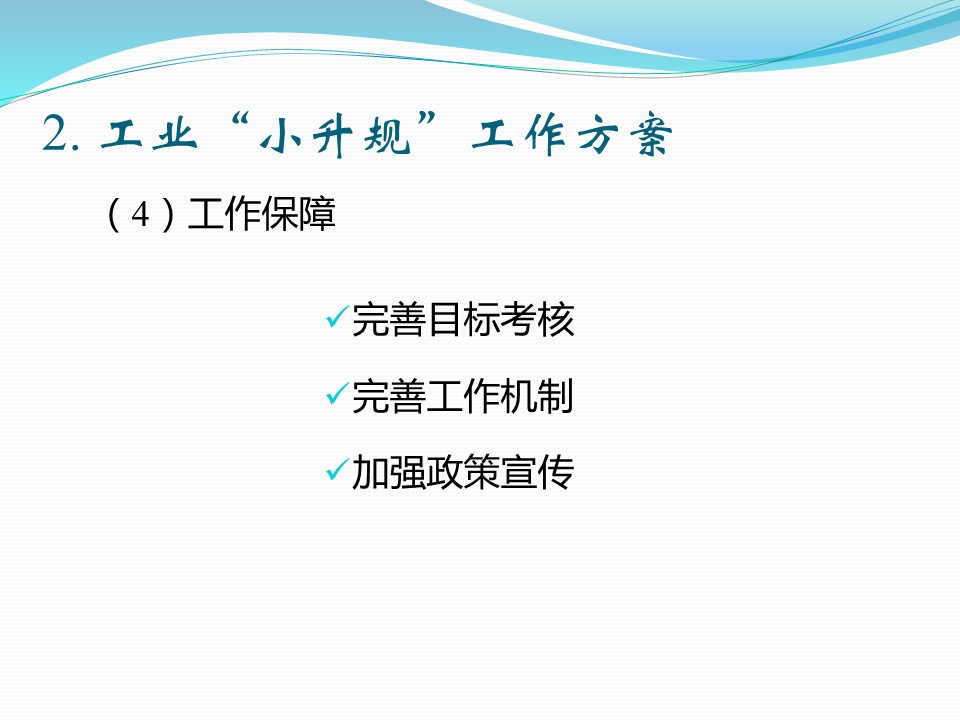 2. 工业“小升规”工作方案

（4）工作保障

✓完善目标考核

✓完善工作机制

✓加强政策宣传